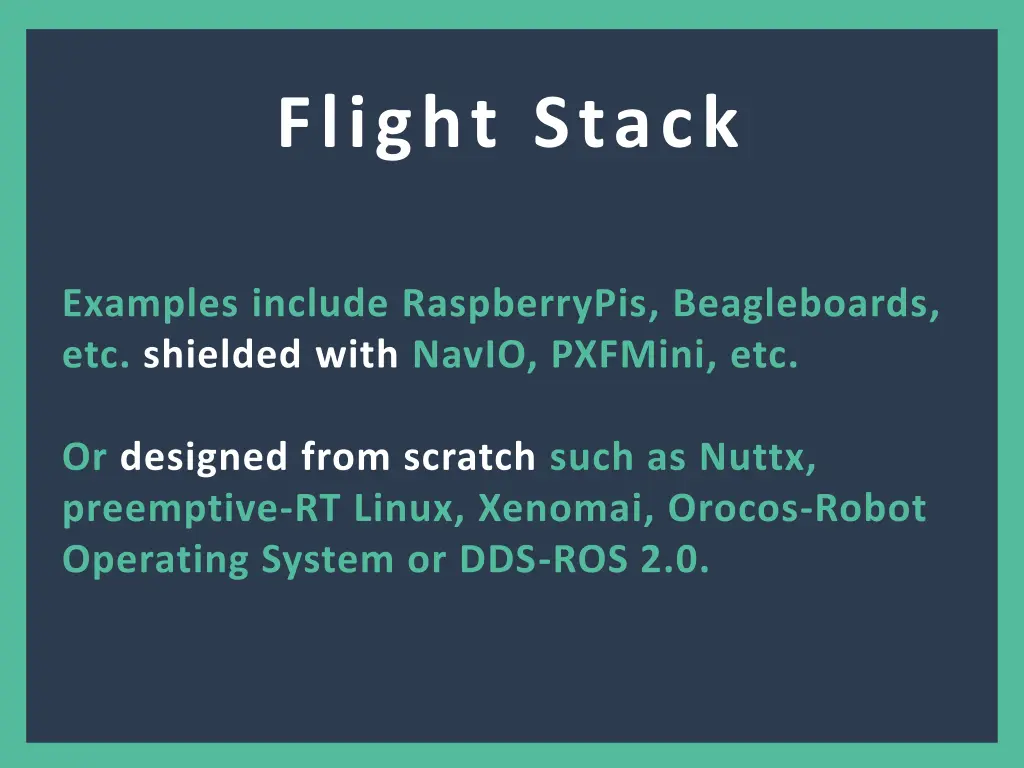 Flight Stack

Examples include RaspberryPis, Beagleboards, etc. shielded with NavIO, PXFMini, etc.

Or designed from scratch such as Nuttx, preemptive-RT Linux, Xenomai, Orocos-Robot Operating System or DDS-ROS 2.0.